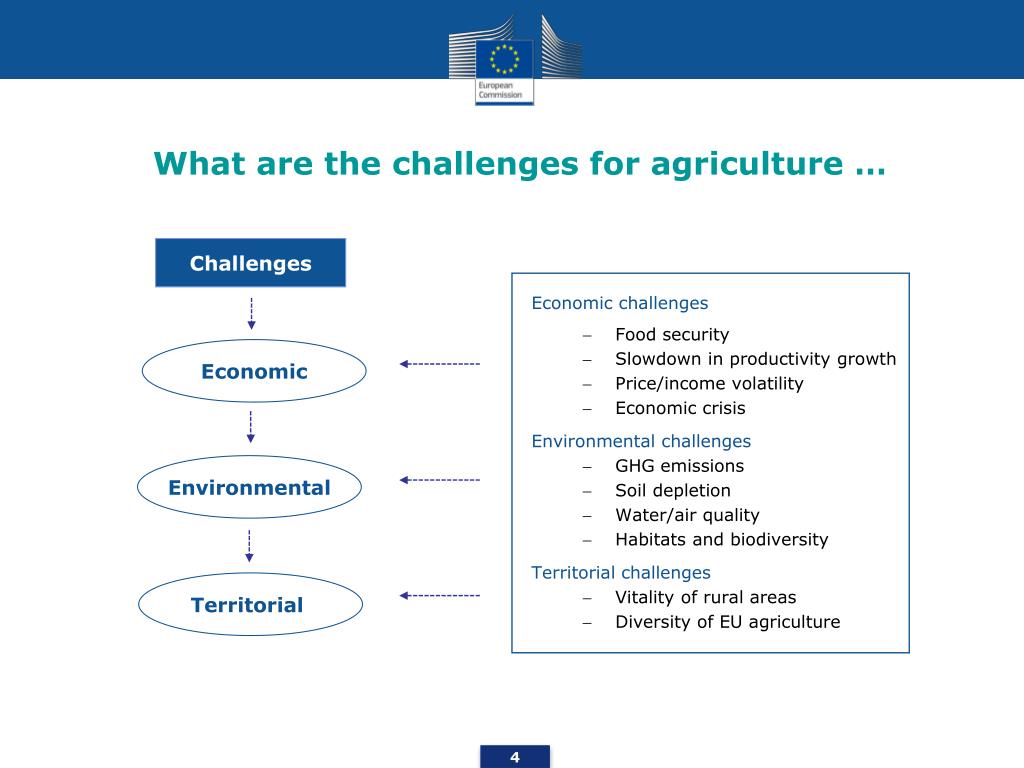 European Commission

What are the challenges for agriculture …

Challenges

Economic

Environmental

Territorial

Economic challenges
– Food security
– Slowdown in productivity growth
– Price/income volatility
– Economic crisis

Environmental challenges
– GHG emissions
– Soil depletion
– Water/air quality
– Habitats and biodiversity

Territorial challenges
– Vitality of rural areas
– Diversity of EU agriculture

4